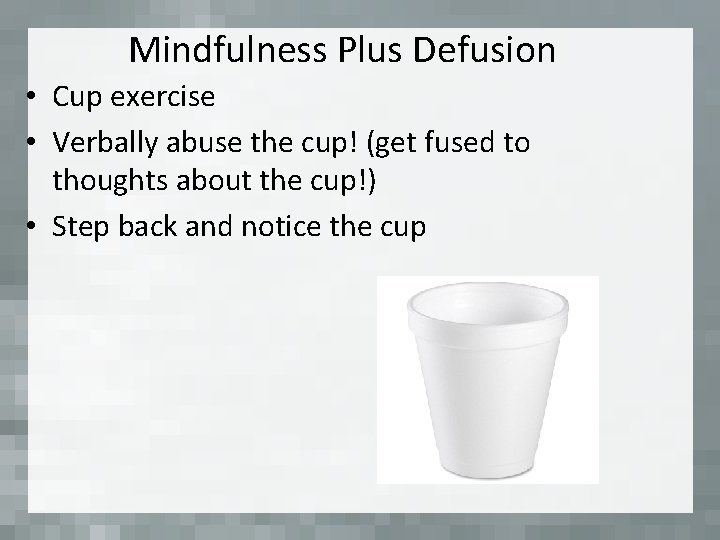 Mindfulness Plus Defusion

• Cup exercise
• Verbally abuse the cup! (get fused to thoughts about the cup!)
• Step back and notice the cup